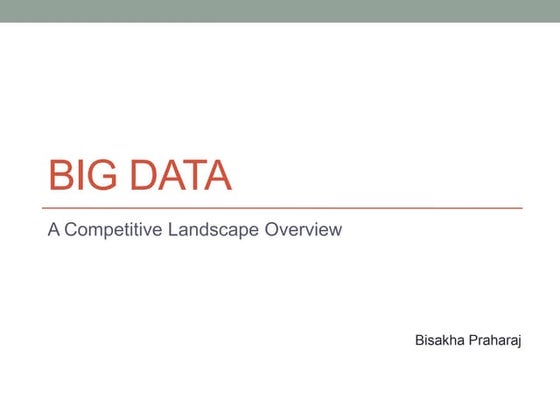 BIG DATA

A Competitive Landscape Overview

Bisakha Praharaj